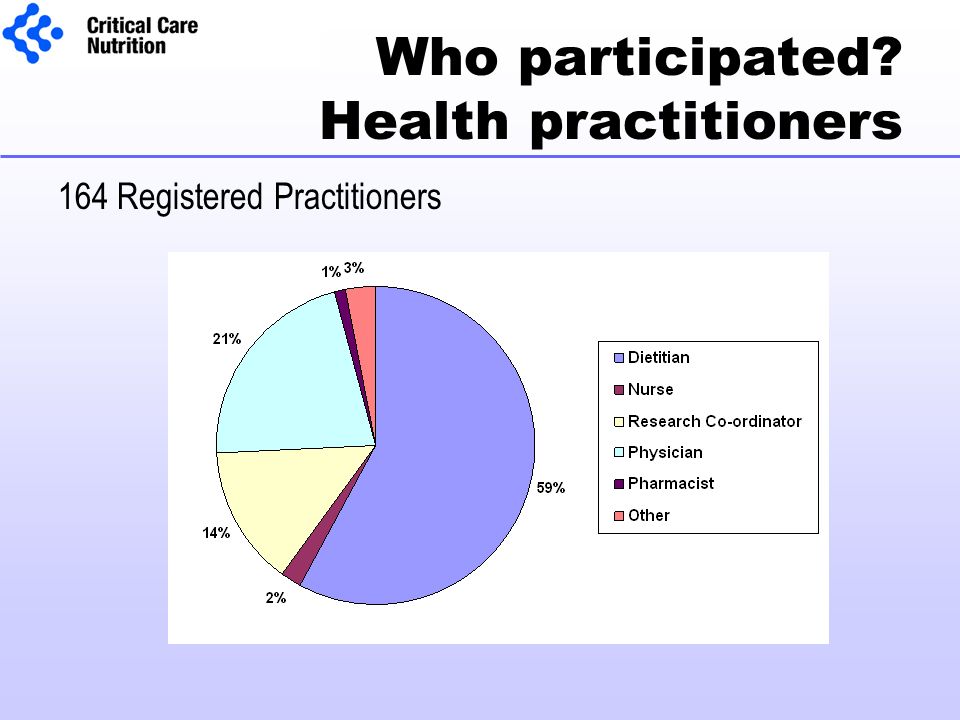 Critical Care Nutrition

Who participated? Health practitioners

164 Registered Practitioners

1% 3%

21%

59%

14%

2%

Dietitian
Nurse
Research Co-ordinator
Physician
Pharmacist
Other